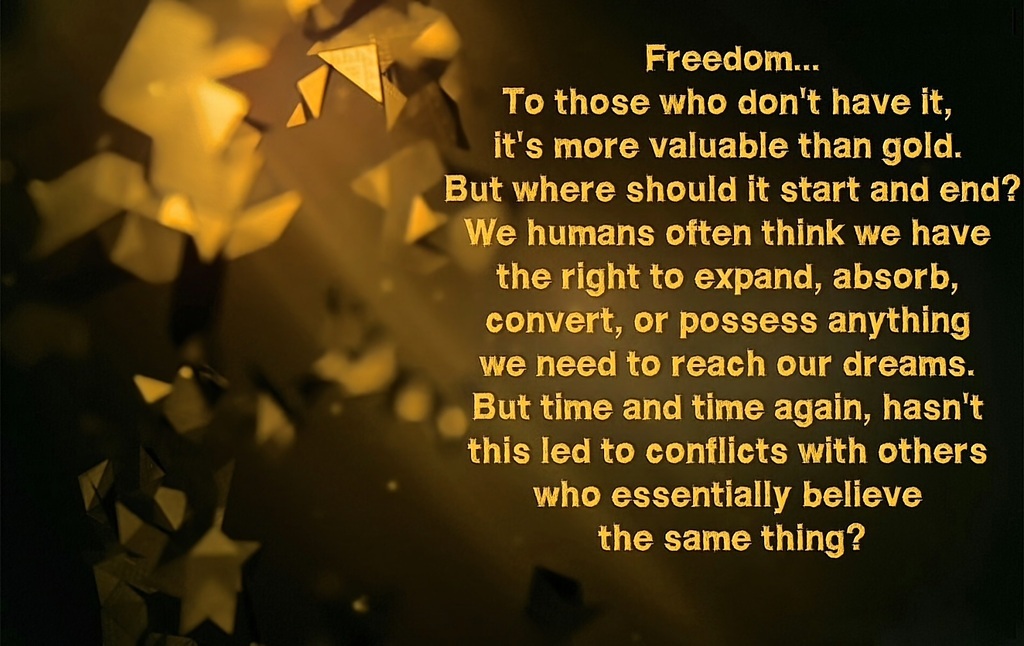 Freedom...
To those who don't have it, it's more valuable than gold. But where should it start and end? We humans often think we have the right to expand, absorb, convert, or possess anything we need to reach our dreams. But time and time again, hasn't this led to conflicts with others who essentially believe the same thing?